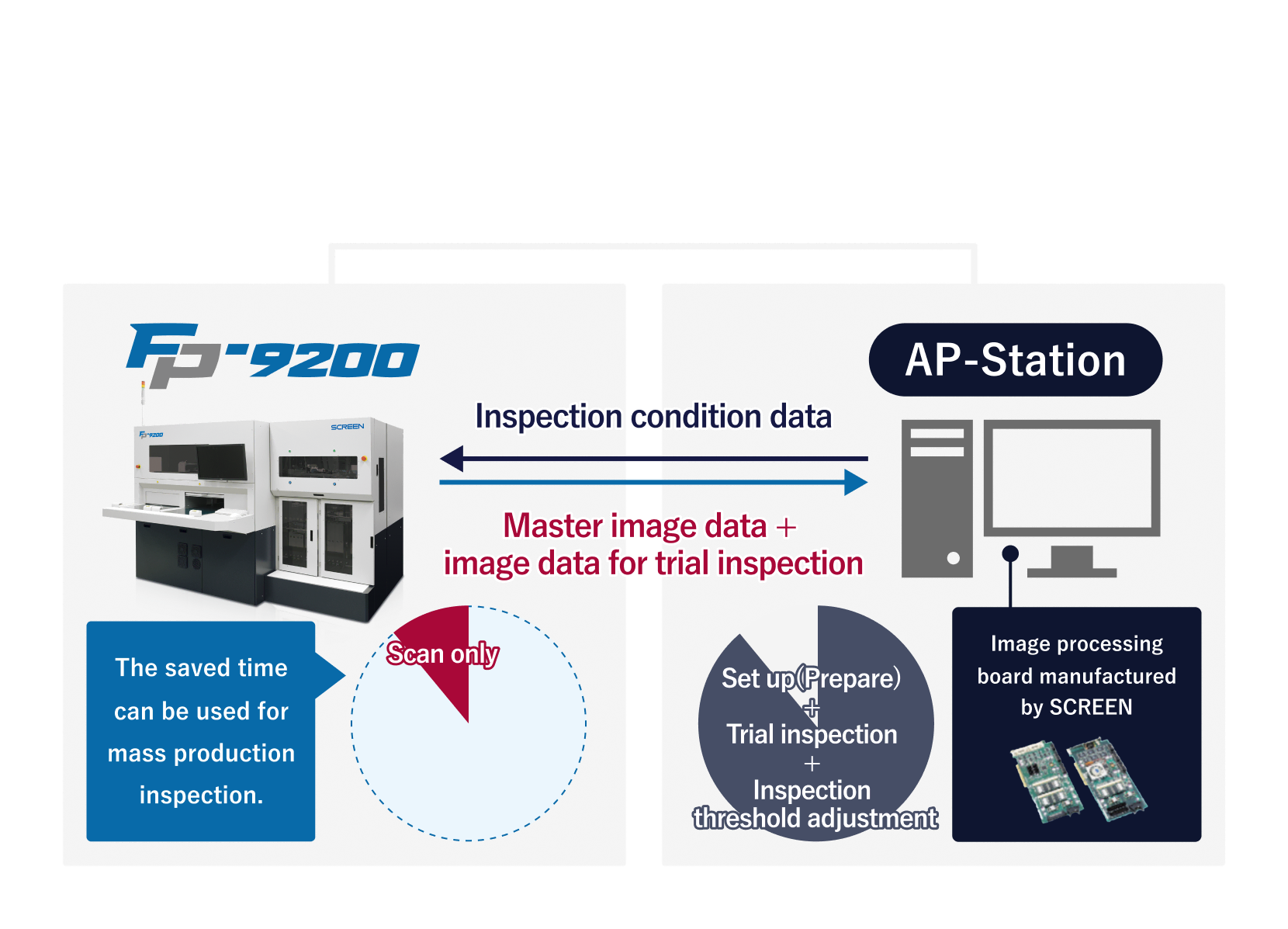 FP-9200

FP-9200

SCREEN

AP-Station

Inspection condition data

Master image data +
image data for trial inspection

The saved time can be used for mass production inspection.

Scan only

Set up(Prepare)
+
Trial inspection
+
Inspection threshold adjustment

Image processing board manufactured by SCREEN